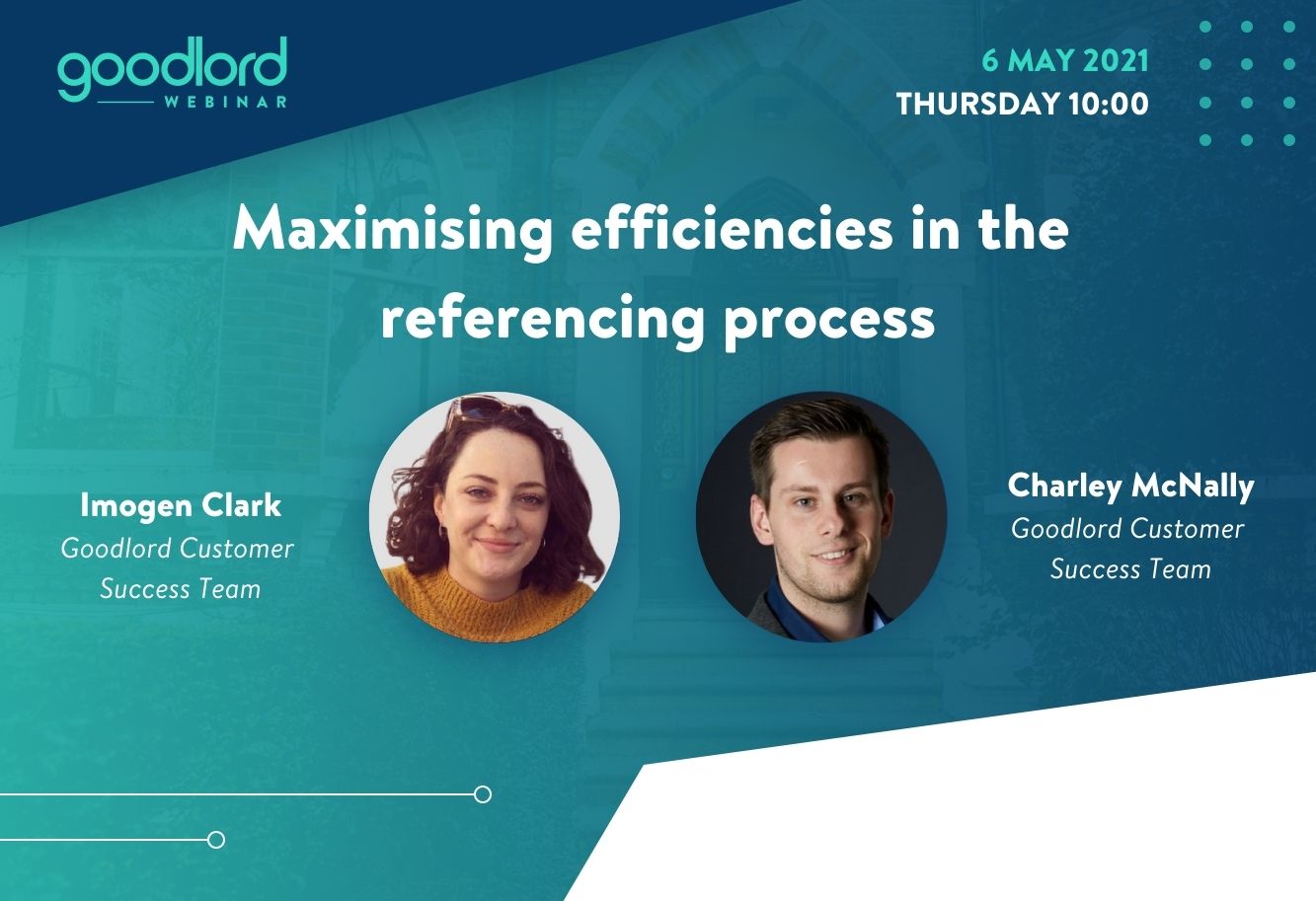 goodlord
WEBINAR

6 MAY 2021
THURSDAY 10:00

Maximising efficiencies in the referencing process

Imogen Clark
Goodlord Customer Success Team

Charley McNally
Goodlord Customer Success Team